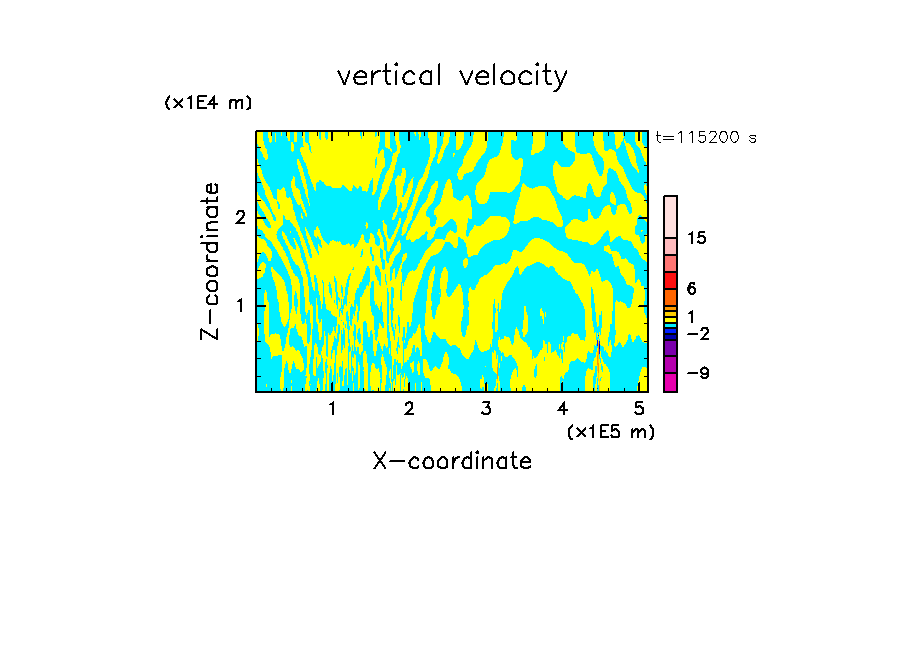 vertical velocity

(x1E4 m)

t=115200 s

Z-coordinate

2

1

15

6

1

−2

−9

1 2 3 4 5

(x1E5 m)

X-coordinate